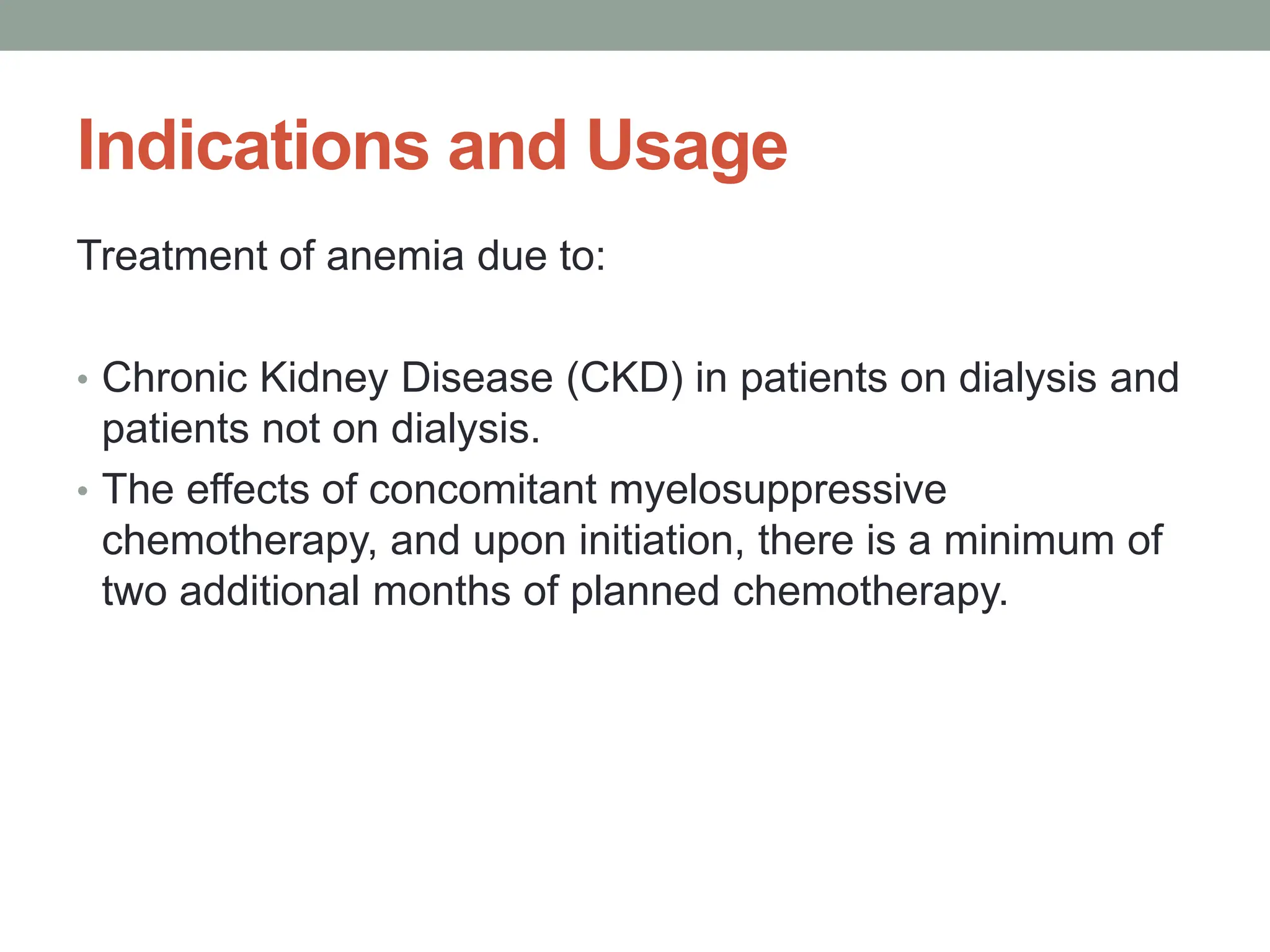 Indications and Usage

Treatment of anemia due to:

• Chronic Kidney Disease (CKD) in patients on dialysis and patients not on dialysis.
• The effects of concomitant myelosuppressive chemotherapy, and upon initiation, there is a minimum of two additional months of planned chemotherapy.